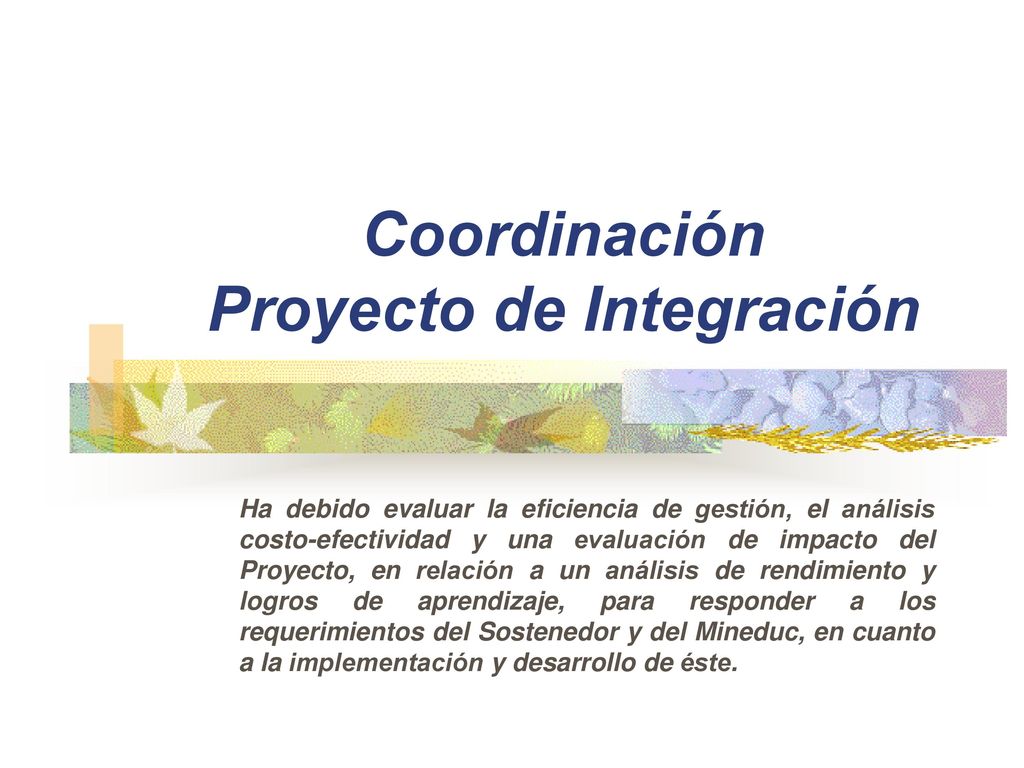 Coordinación
Proyecto de Integración

Ha debido evaluar la eficiencia de gestión, el análisis costo-efectividad y una evaluación de impacto del Proyecto, en relación a un análisis de rendimiento y logros de aprendizaje, para responder a los requerimientos del Sostenedor y del Mineduc, en cuanto a la implementación y desarrollo de éste.